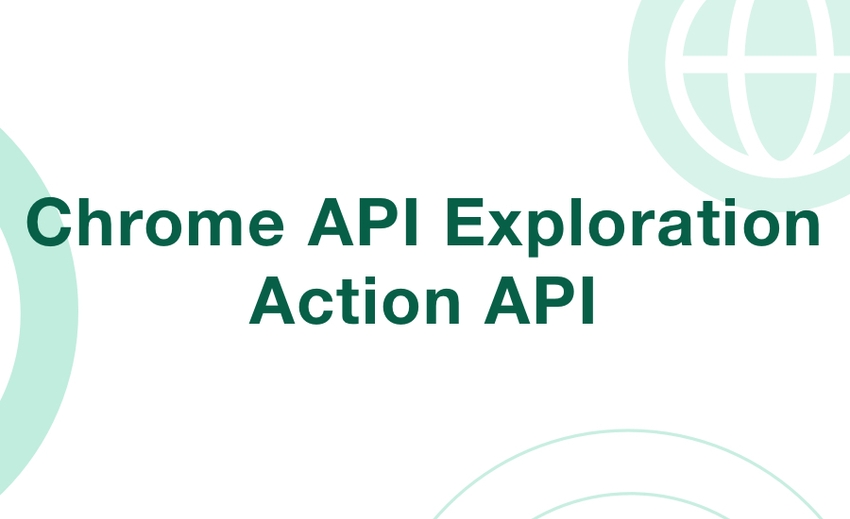 Chrome API Exploration
Action API